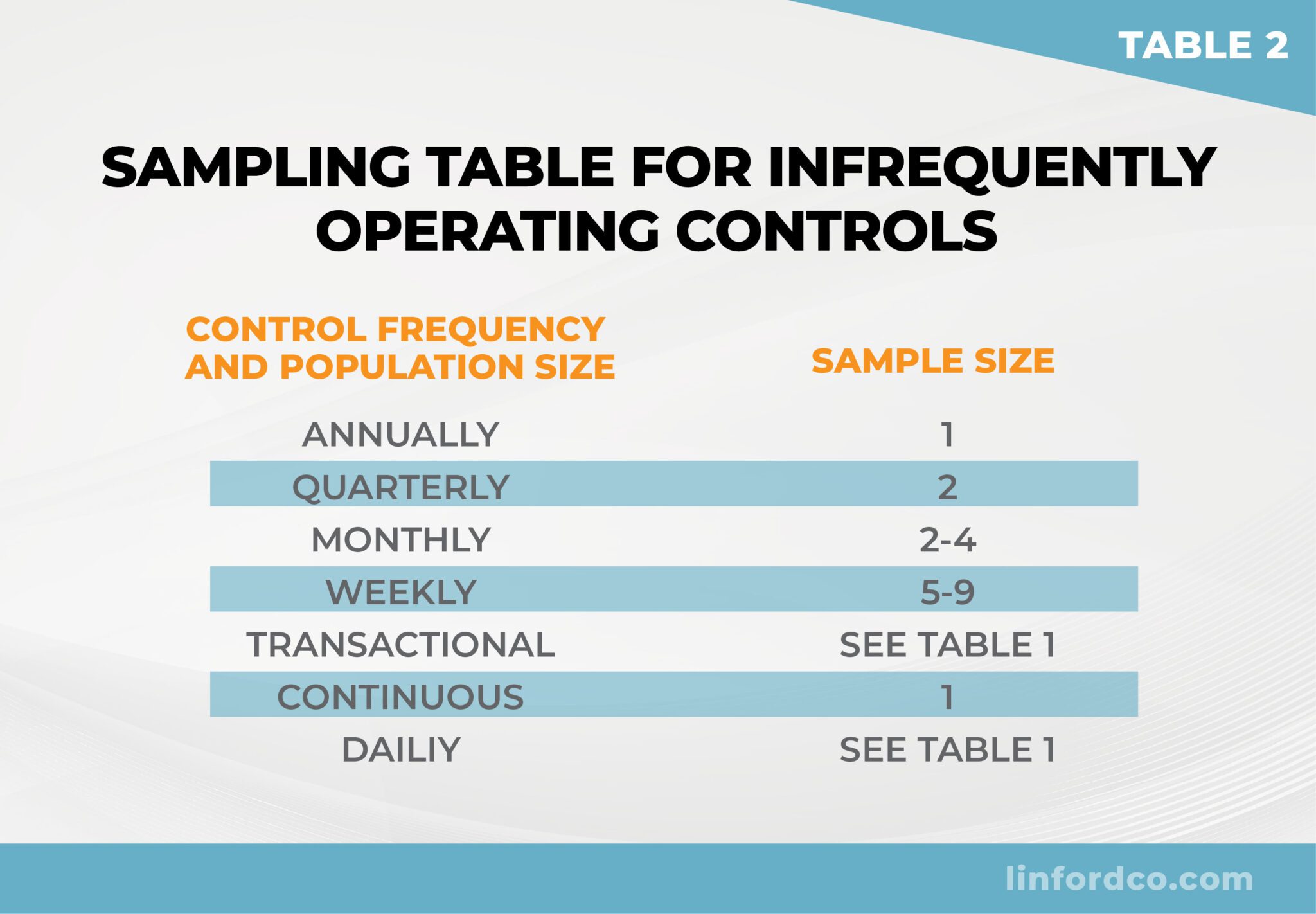 TABLE 2

SAMPLING TABLE FOR INFREQUENTLY OPERATING CONTROLS

| CONTROL FREQUENCY AND POPULATION SIZE | SAMPLE SIZE |
|---|---|
| ANNUALLY | 1 |
| QUARTERLY | 2 |
| MONTHLY | 2-4 |
| WEEKLY | 5-9 |
| TRANSACTIONAL | SEE TABLE 1 |
| CONTINUOUS | 1 |
| DAILIY | SEE TABLE 1 |

linfordco.com